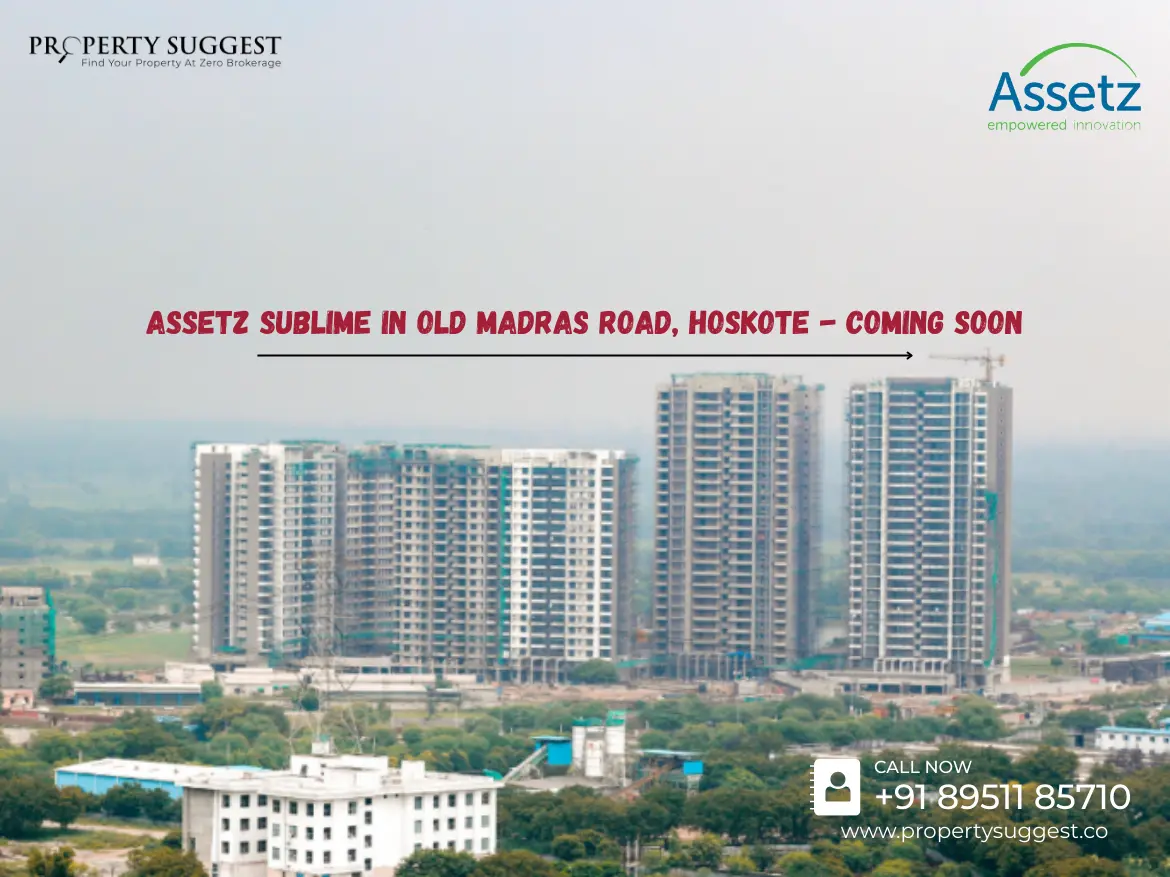 PROPERTY SUGGEST
Find Your Property At Zero Brokerage

Assetz
empowered innovation

ASSETZ SUBLIME IN OLD MADRAS ROAD, HOSKOTE - COMING SOON

CALL NOW
+91 89511 85710
www.propertysuggest.co